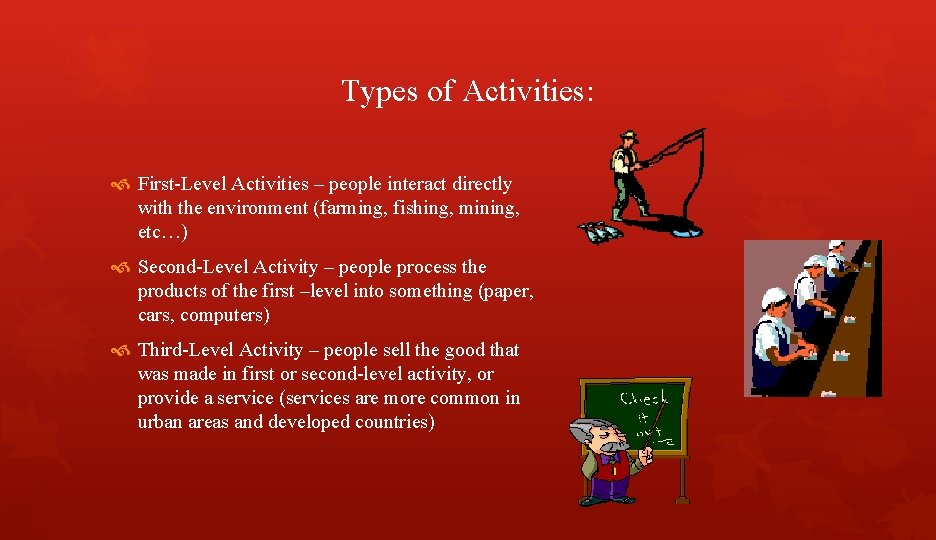 Types of Activities:

First-Level Activities – people interact directly with the environment (farming, fishing, mining, etc…)

Second-Level Activity – people process the products of the first –level into something (paper, cars, computers)

Third-Level Activity – people sell the good that was made in first or second-level activity, or provide a service (services are more common in urban areas and developed countries)

Check it out